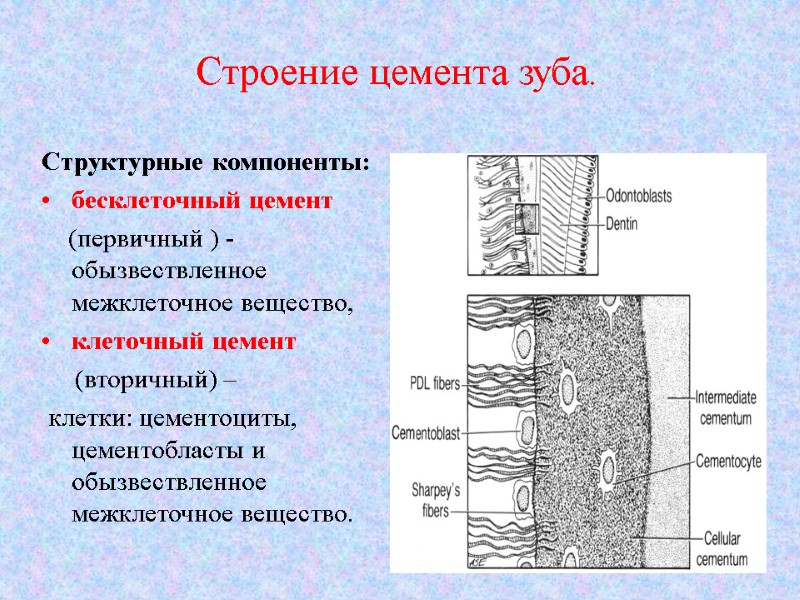 Строение цемента зуба.

Структурные компоненты:

• бесклеточный цемент

(первичный ) - обызвествленное межклеточное вещество,

• клеточный цемент

(вторичный) –

клетки: цементоциты, цементобласты и обызвествленное межклеточное вещество.

Odontoblasts

Dentin

PDL fibers

Cementoblast

Sharpey's fibers

Intermediate cementum

Cementocyte

Cellular cementum